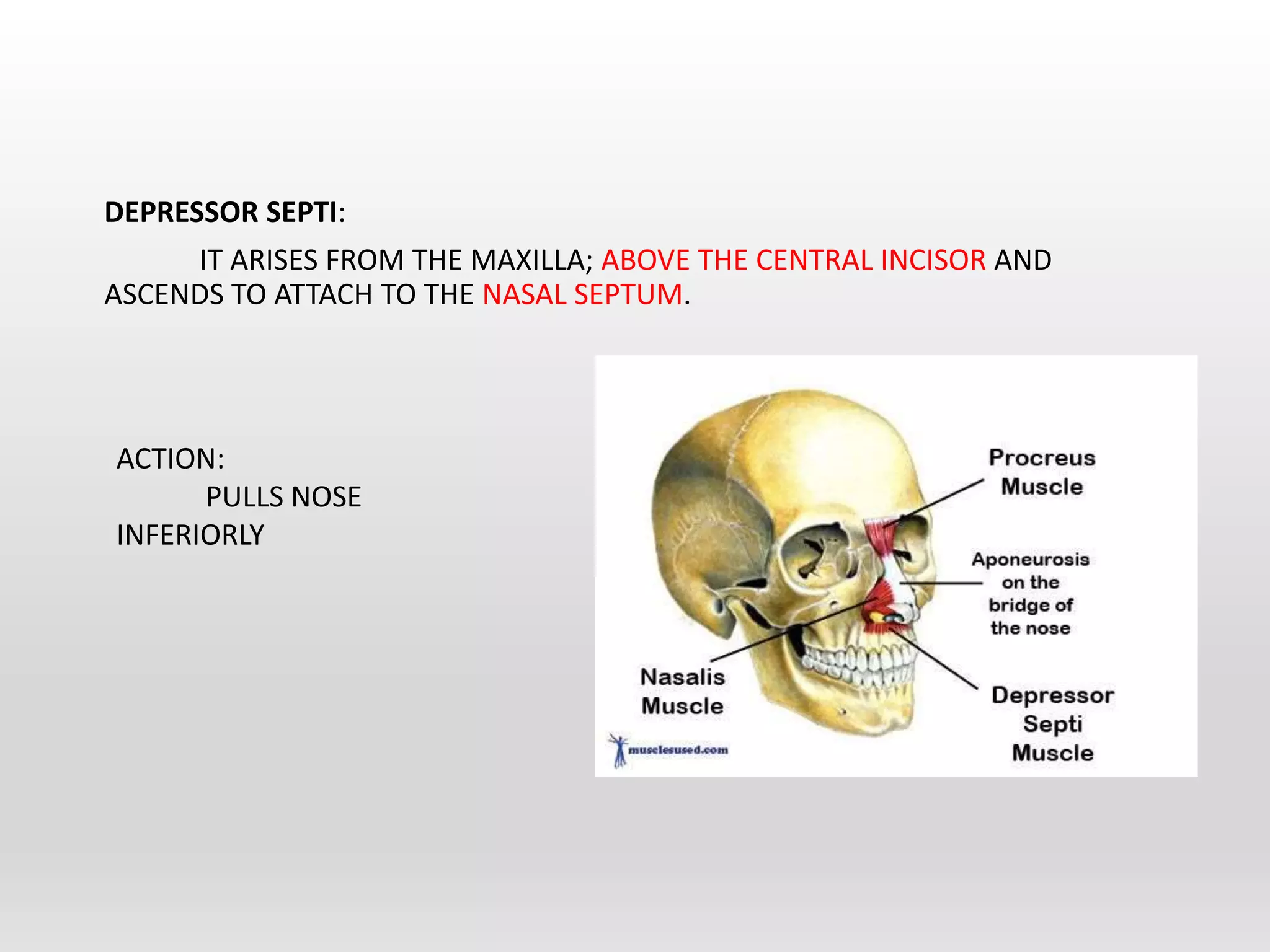 DEPRESSOR SEPTI:

IT ARISES FROM THE MAXILLA; ABOVE THE CENTRAL INCISOR AND ASCENDS TO ATTACH TO THE NASAL SEPTUM.

ACTION:
PULLS NOSE INFERIORLY

Procreus Muscle

Aponeurosis on the bridge of the nose

Nasalis Muscle

Depressor Septi Muscle

musclesused.com